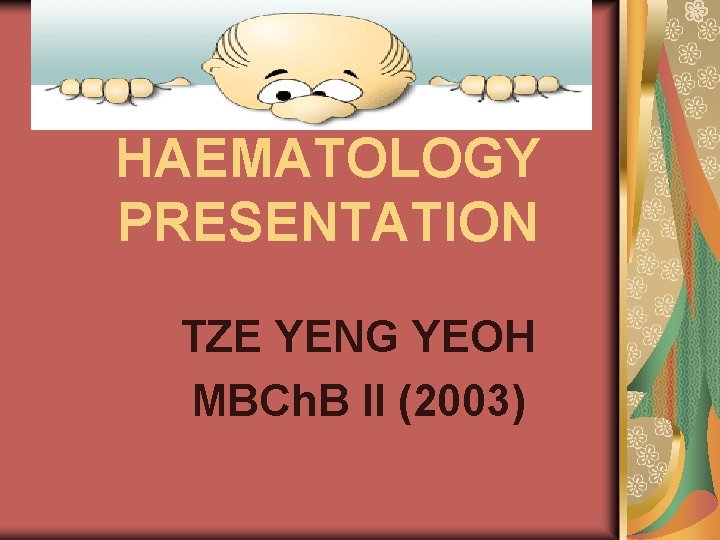 HAEMATOLOGY PRESENTATION

TZE YENG YEOH

MBChB II (2003)